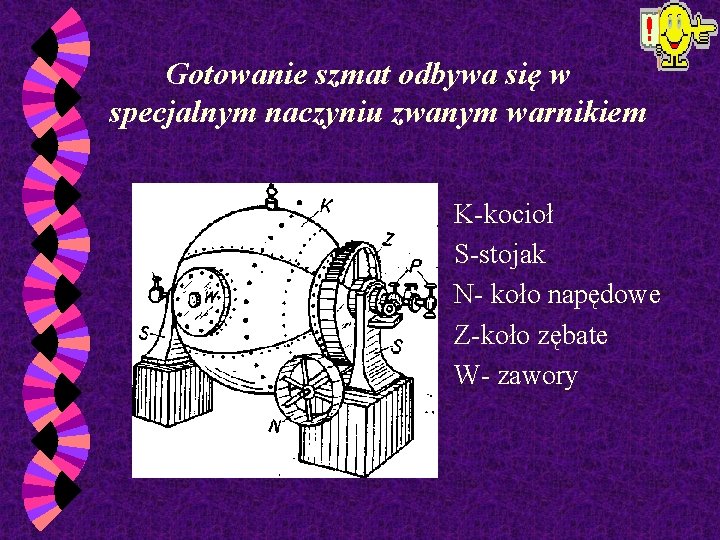 Gotowanie szmat odbywa się w specjalnym naczyniu zwanym warnikiem

K

Z

P

W

S

S

N

K-kocioł
S-stojak
N- koło napędowe
Z-koło zębate
W- zawory